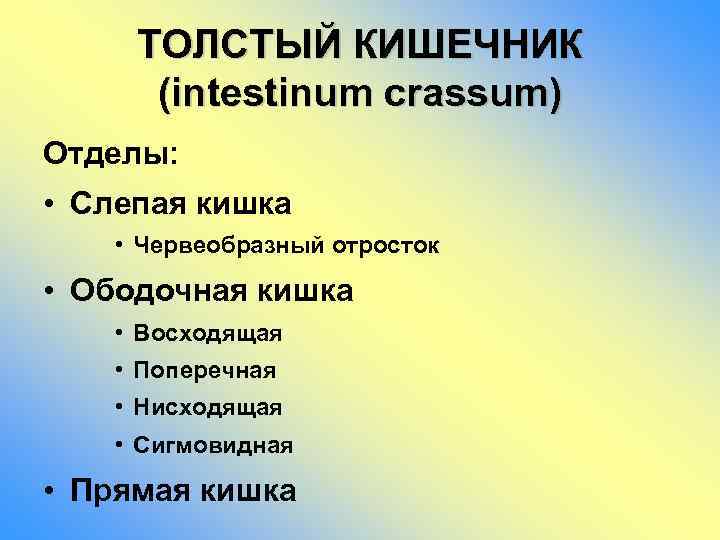 ТОЛСТЫЙ КИШЕЧНИК
(intestinum crassum)

Отделы:

• Слепая кишка
  • Червеобразный отросток
• Ободочная кишка
  • Восходящая
  • Поперечная
  • Нисходящая
  • Сигмовидная
• Прямая кишка